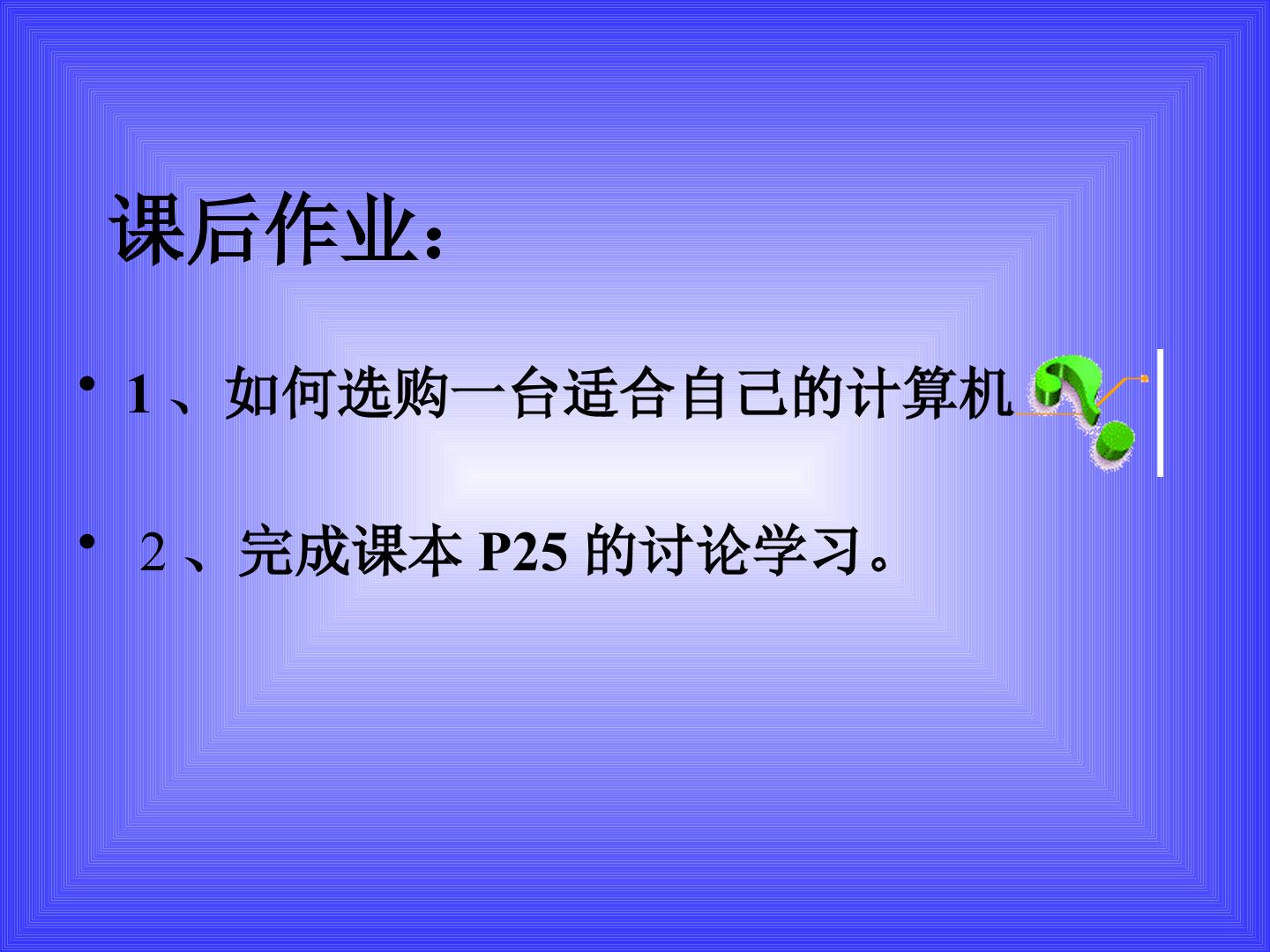 课后作业：

• 1、如何选购一台适合自己的计算机

• 2、完成课本 P25 的讨论学习。